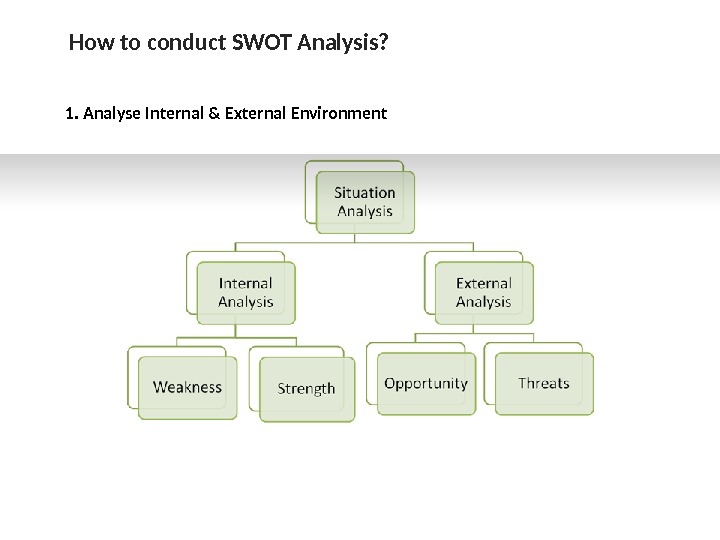 How to conduct SWOT Analysis?

1. Analyse Internal & External Environment

Situation Analysis

Internal Analysis

External Analysis

Weakness

Strength

Opportunity

Threats